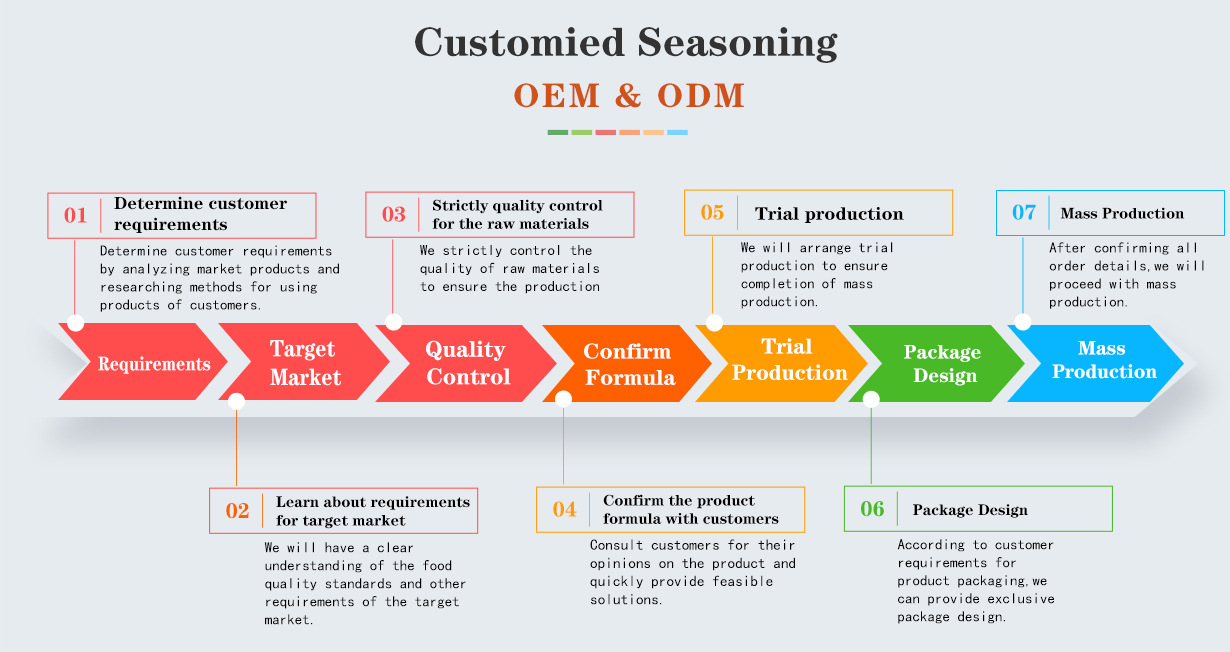 Customied Seasoning

OEM & ODM

01 Determine customer requirements

Determine customer requirements by analyzing market products and researching methods for using products of customers.

03 Strictly quality control for the raw materials

We strictly control the quality of raw materials to ensure the production

05 Trial production

We will arrange trial production to ensure completion of mass production.

07 Mass Production

After confirming all order details,we will proceed with mass production.

Requirements

Target Market

Quality Control

Confirm Formula

Trial Production

Package Design

Mass Production

02 Learn about requirements for target market

We will have a clear understanding of the food quality standards and other requirements of the target market.

04 Confirm the product formula with customers

Consult customers for their opinions on the product and quickly provide feasible solutions.

06 Package Design

According to customer requirements for product packaging,we can provide exclusive package design.